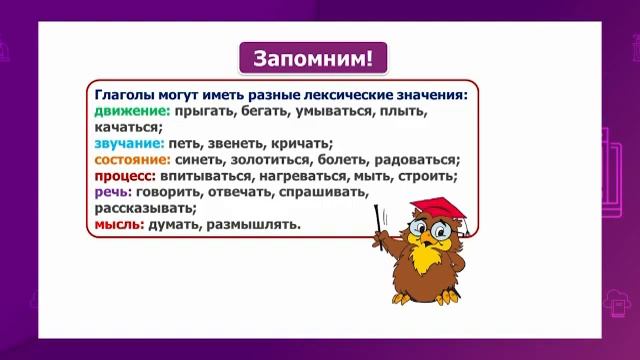 Запомним!

Глаголы могут иметь разные лексические значения:
движение: прыгать, бегать, умываться, плыть, качаться;
звучание: петь, звенеть, кричать;
состояние: синеть, золотиться, болеть, радоваться;
процесс: впитываться, нагреваться, мыть, строить;
речь: говорить, отвечать, спрашивать, рассказывать;
мысль: думать, размышлять.